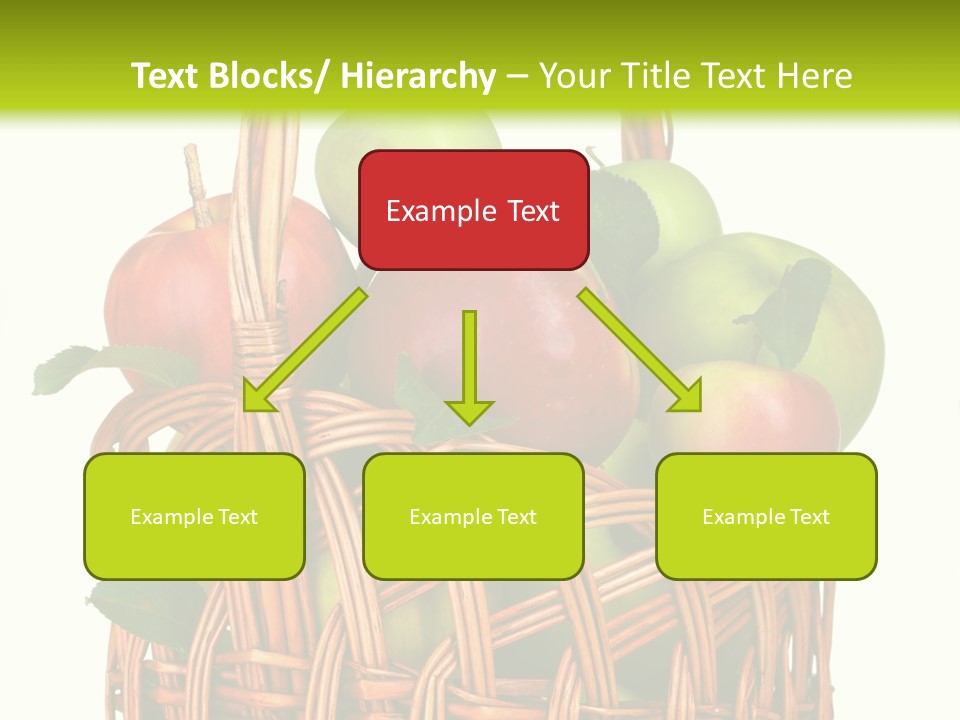 Text Blocks/ Hierarchy – Your Title Text Here

Example Text

Example Text

Example Text

Example Text